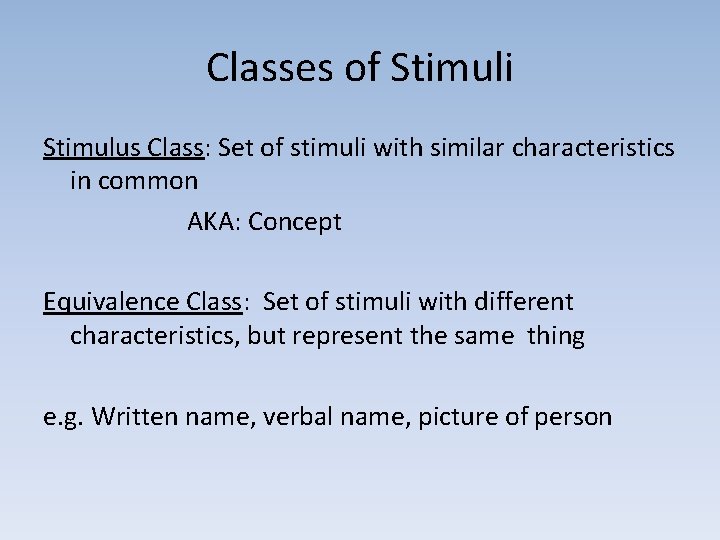 Classes of Stimuli

Stimulus Class: Set of stimuli with similar characteristics in common

AKA: Concept

Equivalence Class: Set of stimuli with different characteristics, but represent the same thing

e.g. Written name, verbal name, picture of person